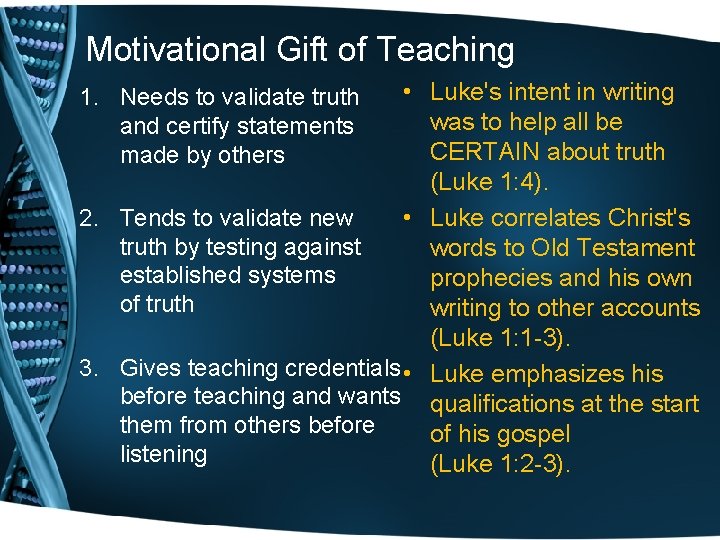 Motivational Gift of Teaching

1. Needs to validate truth and certify statements made by others

2. Tends to validate new truth by testing against established systems of truth

3. Gives teaching credentials before teaching and wants them from others before listening

• Luke's intent in writing was to help all be CERTAIN about truth (Luke 1:4).

• Luke correlates Christ's words to Old Testament prophecies and his own writing to other accounts (Luke 1:1-3).

• Luke emphasizes his qualifications at the start of his gospel (Luke 1:2-3).